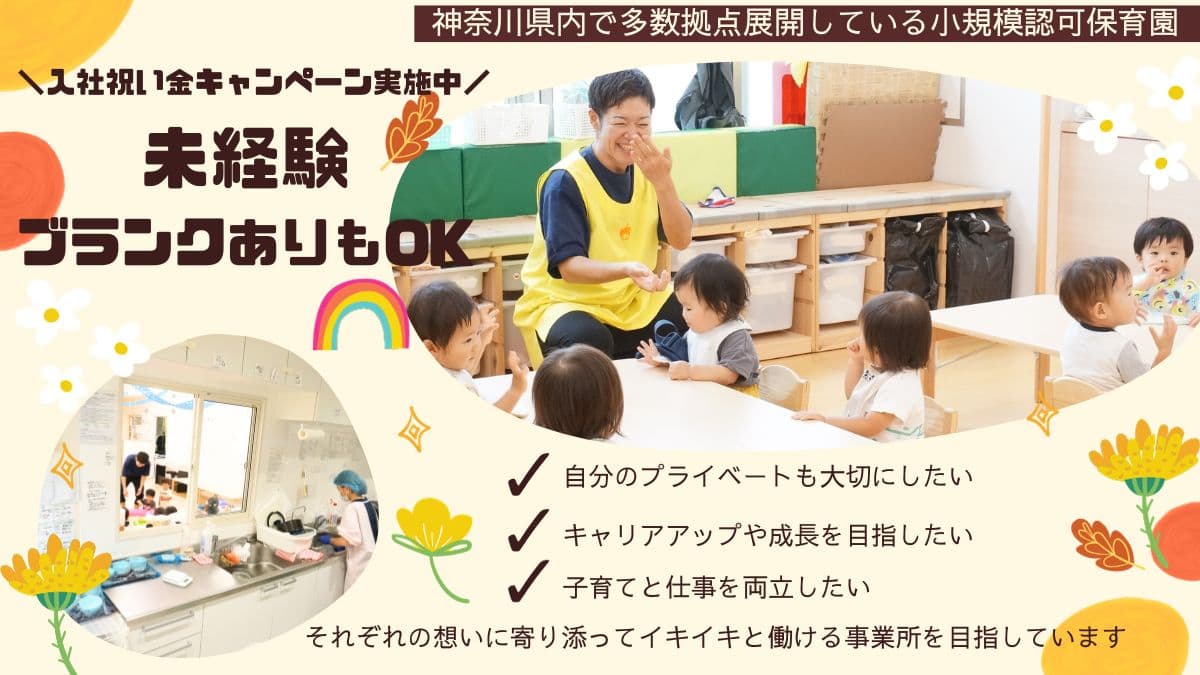 神奈川県内で多数拠点展開している小規模認可保育園

＼入社祝い金キャンペーン実施中／

未経験
ブランクありもOK

✓ 自分のプライベートも大切にしたい

✓ キャリアアップや成長を目指したい

✓ 子育てと仕事を両立したい

それぞれの想いに寄り添ってイキイキと働ける事業所を目指しています